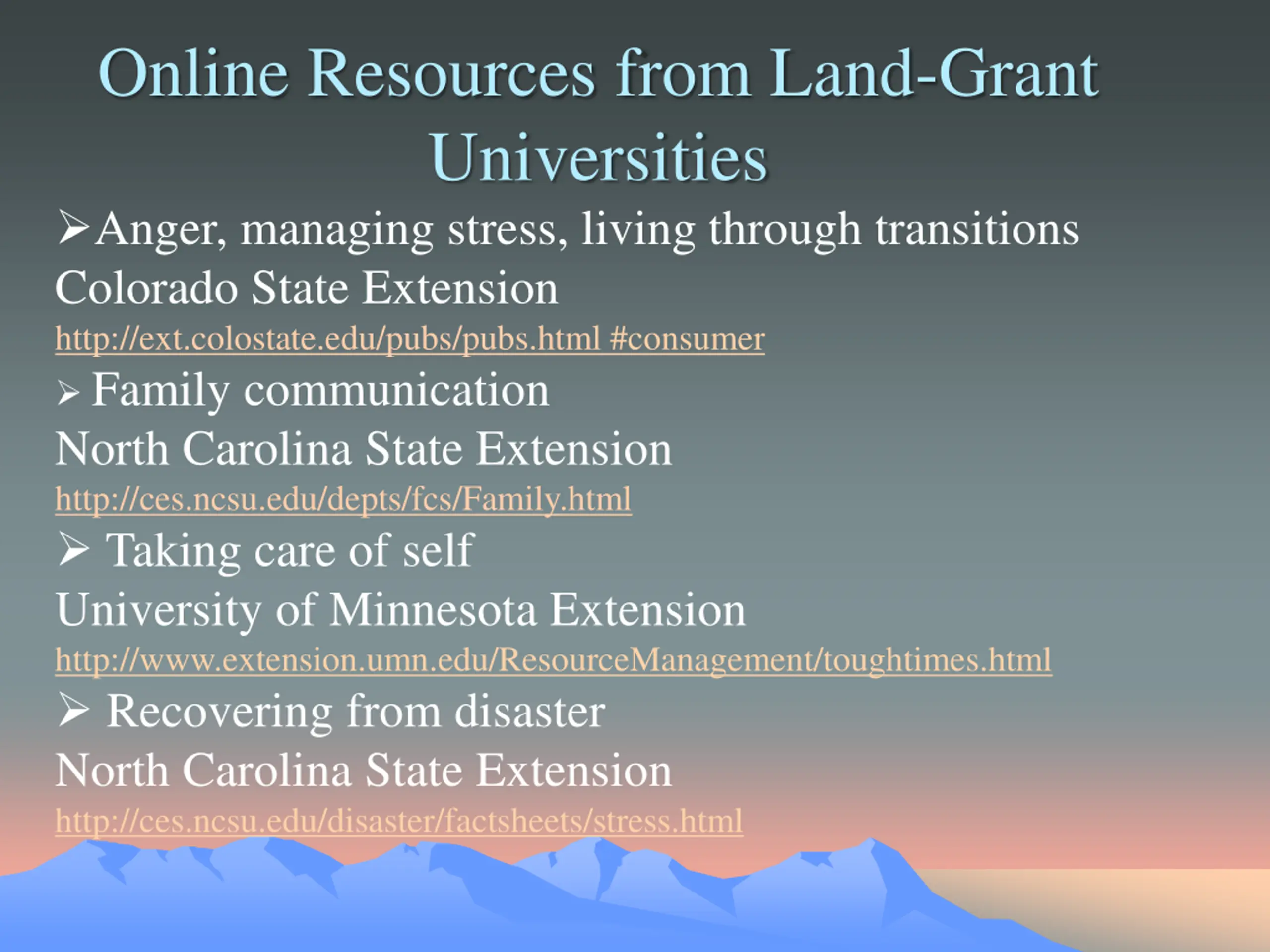 Online Resources from Land-Grant Universities

➢Anger, managing stress, living through transitions
Colorado State Extension
http://ext.colostate.edu/pubs/pubs.html #consumer

➢ Family communication
North Carolina State Extension
http://ces.ncsu.edu/depts/fcs/Family.html

➢ Taking care of self
University of Minnesota Extension
http://www.extension.umn.edu/ResourceManagement/toughtimes.html

➢ Recovering from disaster
North Carolina State Extension
http://ces.ncsu.edu/disaster/factsheets/stress.html